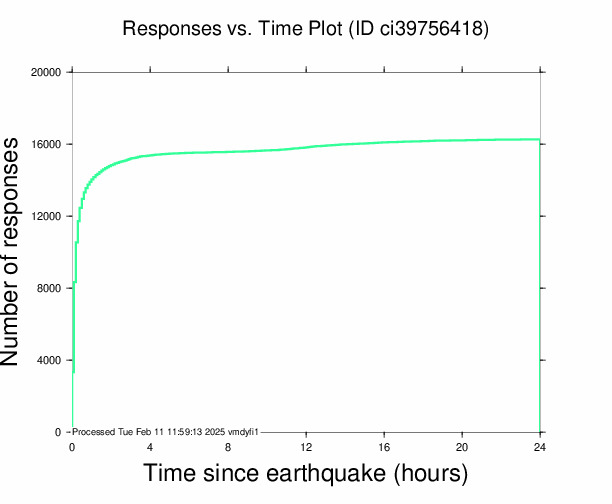 Responses vs. Time Plot (ID ci39756418)

Number of responses

20000
16000
12000
8000
4000
0

Processed Tue Feb 11 11:59:13 2025 vmdyfi1

0
4
8
12
16
20
24

Time since earthquake (hours)